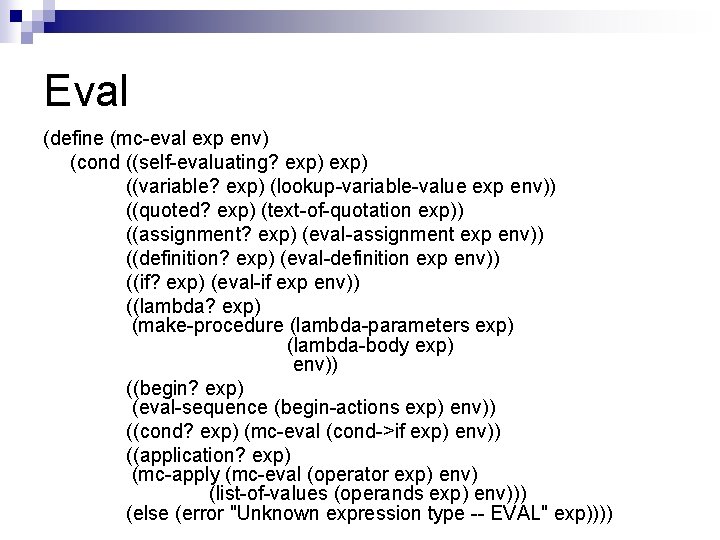 Eval

(define (mc-eval exp env)
  (cond ((self-evaluating? exp) exp)
        ((variable? exp) (lookup-variable-value exp env))
        ((quoted? exp) (text-of-quotation exp))
        ((assignment? exp) (eval-assignment exp env))
        ((definition? exp) (eval-definition exp env))
        ((if? exp) (eval-if exp env))
        ((lambda? exp)
         (make-procedure (lambda-parameters exp)
                         (lambda-body exp)
                         env))
        ((begin? exp)
         (eval-sequence (begin-actions exp) env))
        ((cond? exp) (mc-eval (cond->if exp) env))
        ((application? exp)
         (mc-apply (mc-eval (operator exp) env)
                   (list-of-values (operands exp) env)))
        (else (error "Unknown expression type -- EVAL" exp))))